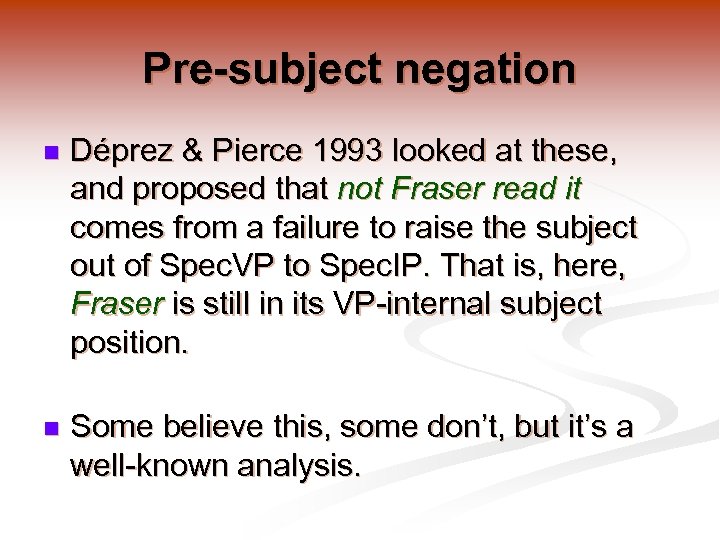 Pre-subject negation

Déprez & Pierce 1993 looked at these, and proposed that not Fraser read it comes from a failure to raise the subject out of SpecVP to SpecIP. That is, here, Fraser is still in its VP-internal subject position.

Some believe this, some don't, but it's a well-known analysis.